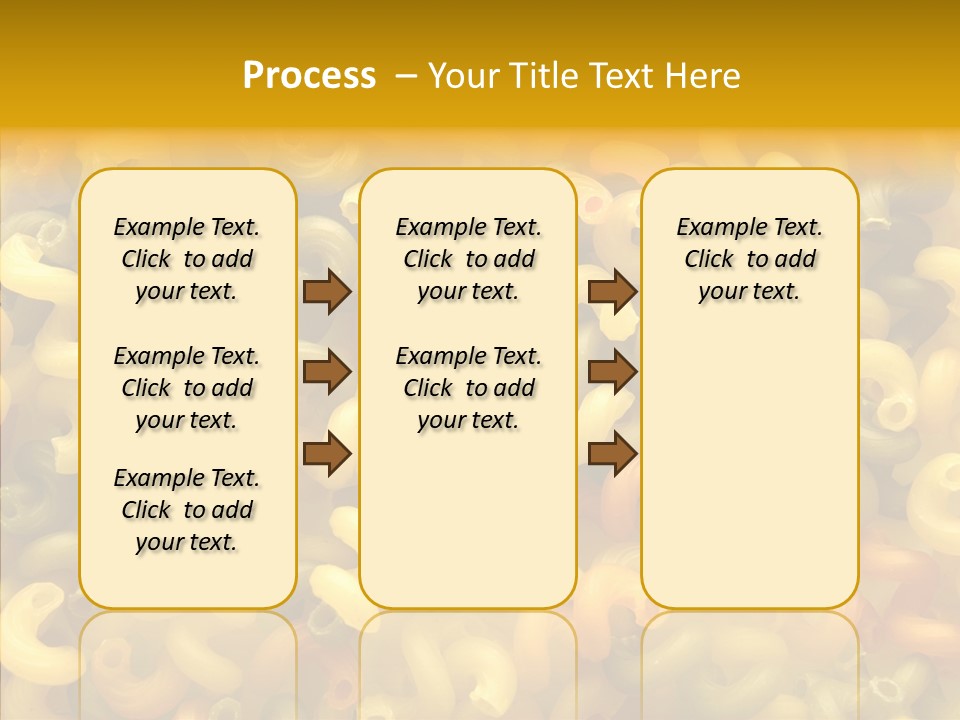 Process – Your Title Text Here

Example Text. Click to add your text.

Example Text. Click to add your text.

Example Text. Click to add your text.

Example Text. Click to add your text.

Example Text. Click to add your text.

Example Text. Click to add your text.